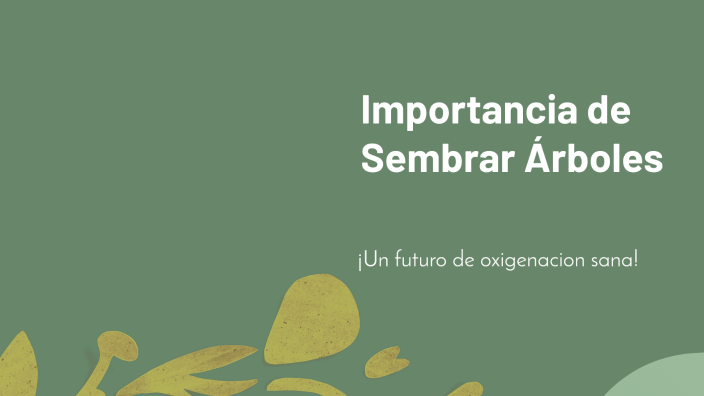 Importancia de Sembrar Árboles

¡Un futuro de oxigenacion sana!